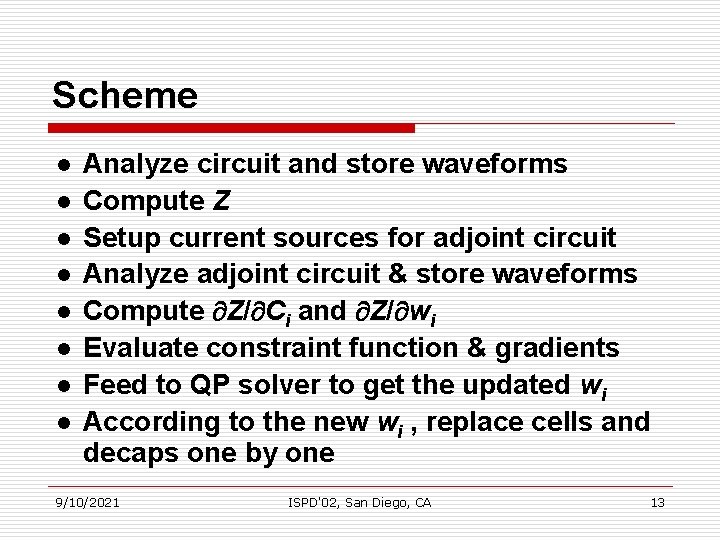 Scheme

- Analyze circuit and store waveforms
- Compute $Z$
- Setup current sources for adjoint circuit
- Analyze adjoint circuit & store waveforms
- Compute $\partial Z/\partial C_i$ and $\partial Z/\partial w_i$
- Evaluate constraint function & gradients
- Feed to QP solver to get the updated $w_i$
- According to the new $w_i$ , replace cells and decaps one by one

9/10/2021 ISPD'02, San Diego, CA 13